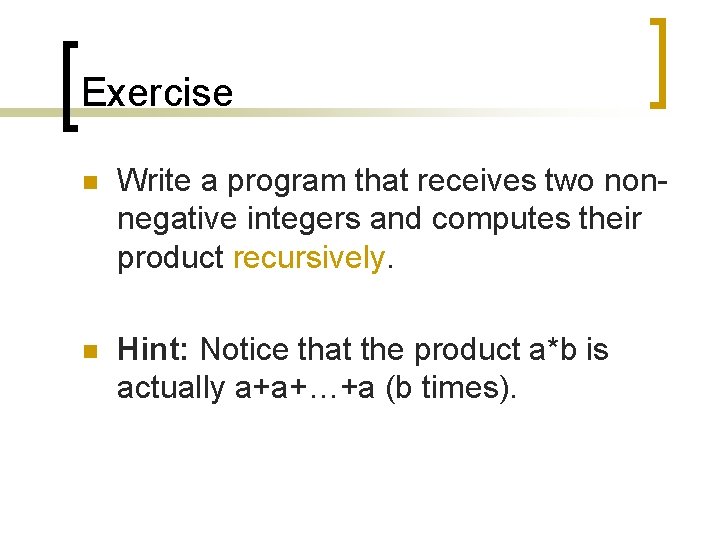 Exercise

Write a program that receives two non-negative integers and computes their product recursively.

Hint: Notice that the product a*b is actually a+a+…+a (b times).